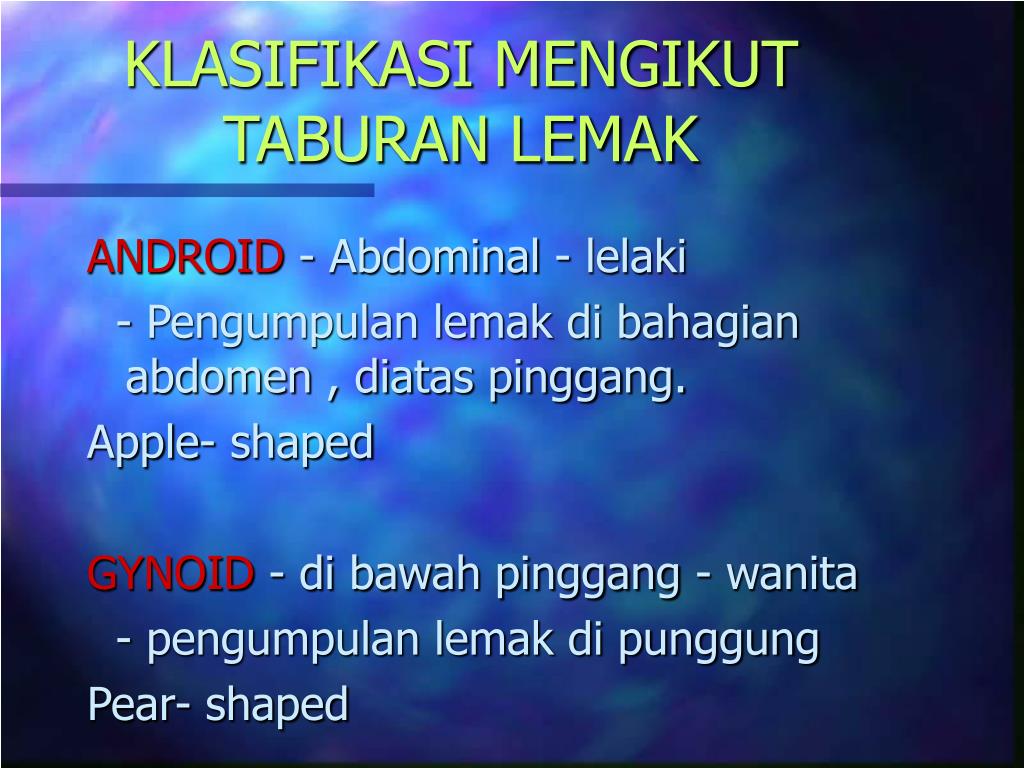 KLASIFIKASI MENGIKUT TABURAN LEMAK

ANDROID - Abdominal - lelaki

- Pengumpulan lemak di bahagian abdomen , diatas pinggang.

Apple- shaped

GYNOID - di bawah pinggang - wanita

- pengumpulan lemak di punggung

Pear- shaped